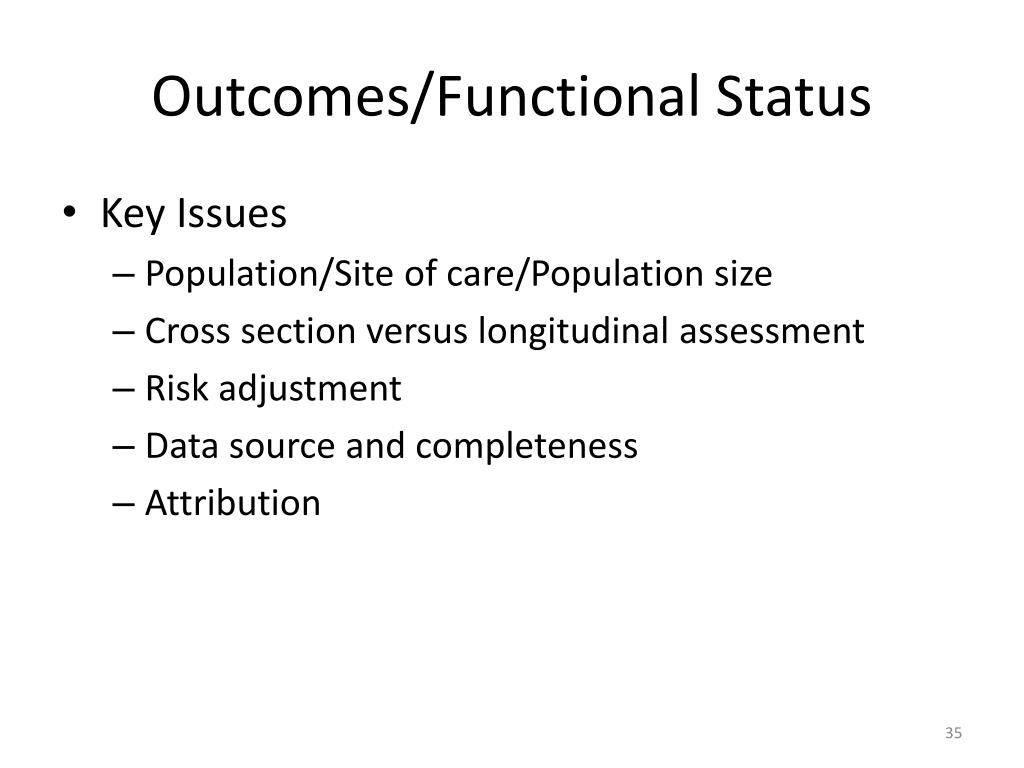 Outcomes/Functional Status

• Key Issues
– Population/Site of care/Population size
– Cross section versus longitudinal assessment
– Risk adjustment
– Data source and completeness
– Attribution

35